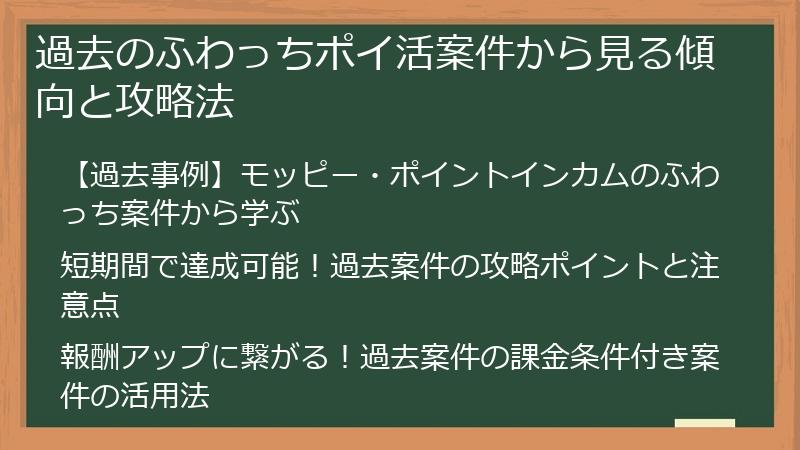 過去のふわっちポイ活案件から見る傾向と攻略法

【過去事例】モッピー・ポイントインカムのふわっち案件から学ぶ

短期間で達成可能！過去案件の攻略ポイントと注意点

報酬アップに繋がる！過去案件の課金条件付き案件の活用法